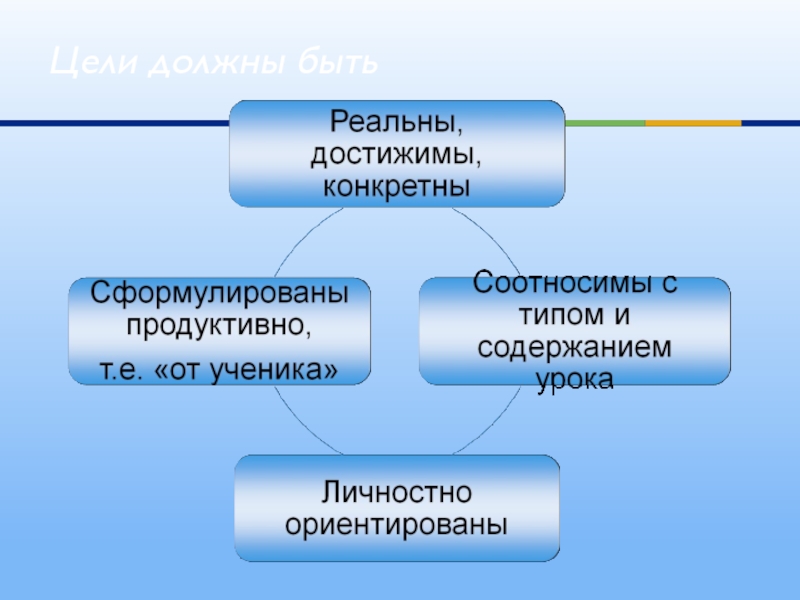 Цели должны быть

Реальны, достижимы, конкретны

Сформулированы продуктивно,
т.е. «от ученика»

Соотносимы с типом и содержанием урока

Личностно ориентированы